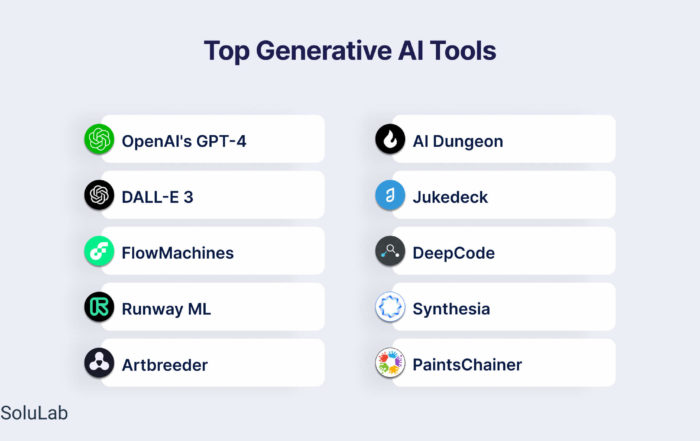 Top Generative AI Tools

OpenAI's GPT-4

DALL-E 3

FlowMachines

Runway ML

Artbreeder

AI Dungeon

Jukedeck

DeepCode

Synthesia

PaintsChainer

SoluLab